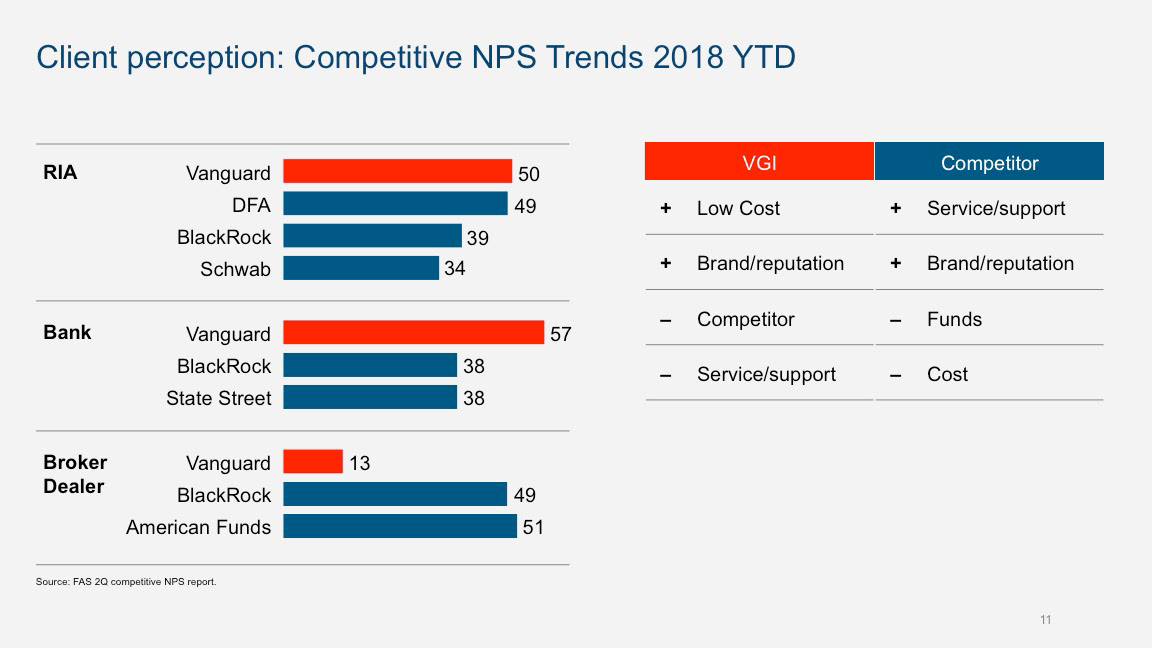 Client perception: Competitive NPS Trends 2018 YTD

RIA
Vanguard 50
DFA 49
BlackRock 39
Schwab 34

Bank
Vanguard 57
BlackRock 38
State Street 38

Broker Dealer
Vanguard 13
BlackRock 49
American Funds 51

Source: FAS 2Q competitive NPS report.

| VGI | Competitor |
|---|---|
| + Low Cost | + Service/support |
| + Brand/reputation | + Brand/reputation |
| – Competitor | – Funds |
| – Service/support | – Cost |

11